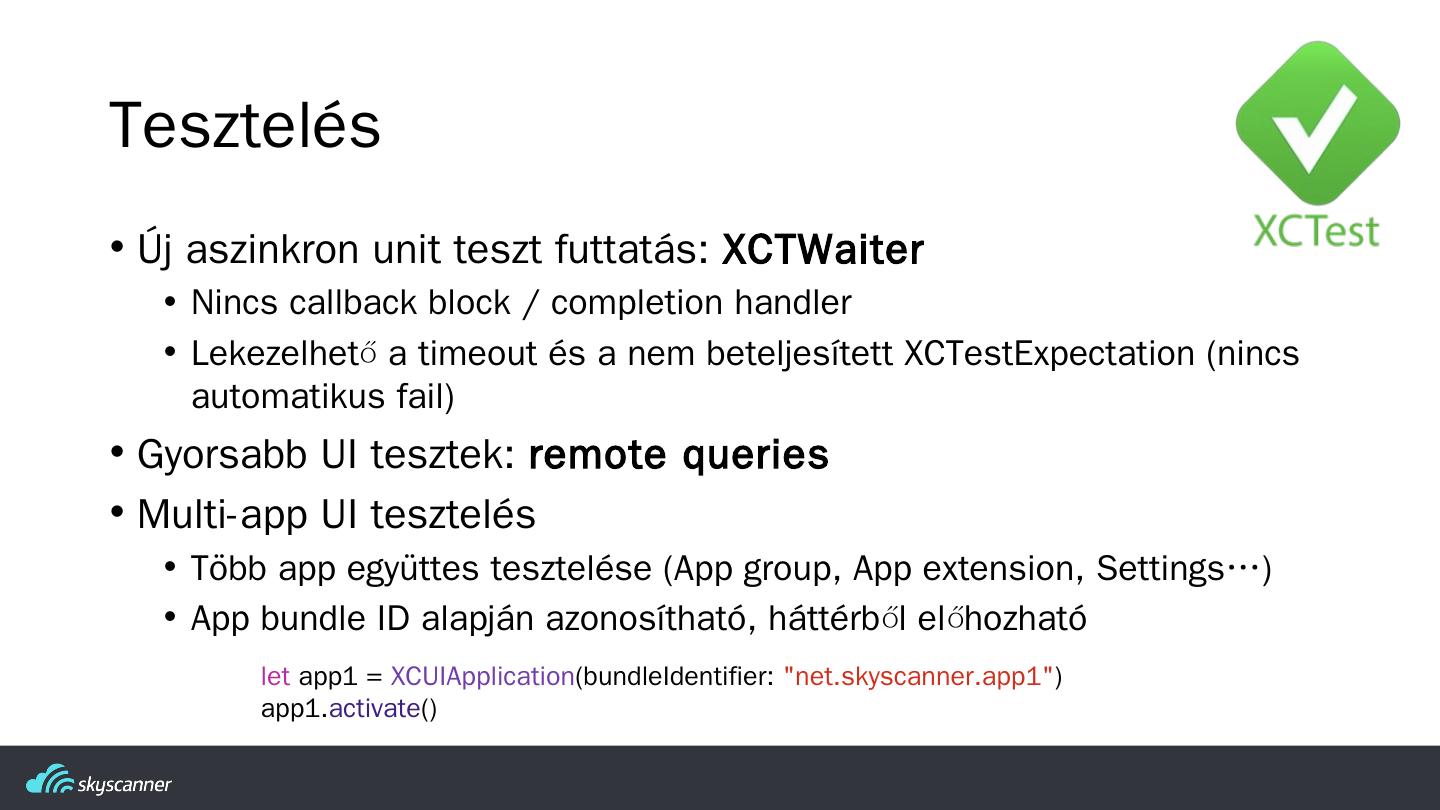 Tesztelés

XCTest

• Új aszinkron unit teszt futtatás: XCTWaiter
  • Nincs callback block / completion handler
  • Lekezelhető a timeout és a nem beteljesített XCTestExpectation (nincs automatikus fail)
• Gyorsabb UI tesztek: remote queries
• Multi-app UI tesztelés
  • Több app együttes tesztelése (App group, App extension, Settings…)
  • App bundle ID alapján azonosítható, háttérből előhozható

let app1 = XCUIApplication(bundleIdentifier: "net.skyscanner.app1")
app1.activate()

skyscanner